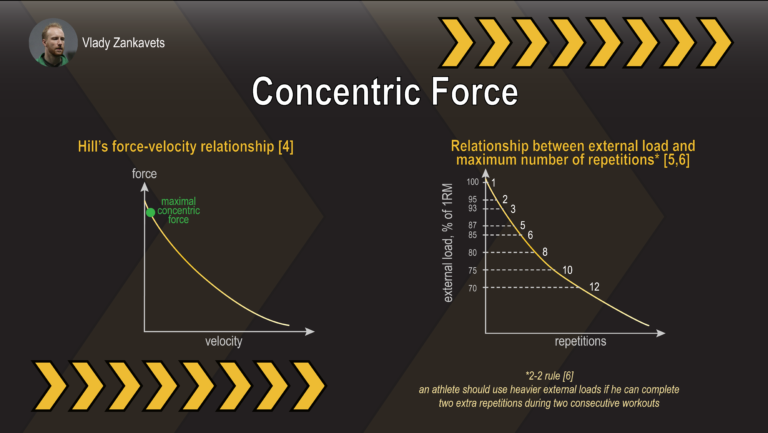 Vlady Zankavets

Concentric Force

Hill's force-velocity relationship [4]

force

maximal concentric force

velocity

Relationship between external load and maximum number of repetitions* [5,6]

external load, % of 1RM

100
95
93
87
85
80
75
70

1
2
3
5
6
8
10
12

repetitions

*2-2 rule [6]
an athlete should use heavier external loads if he can complete two extra repetitions during two consecutive workouts